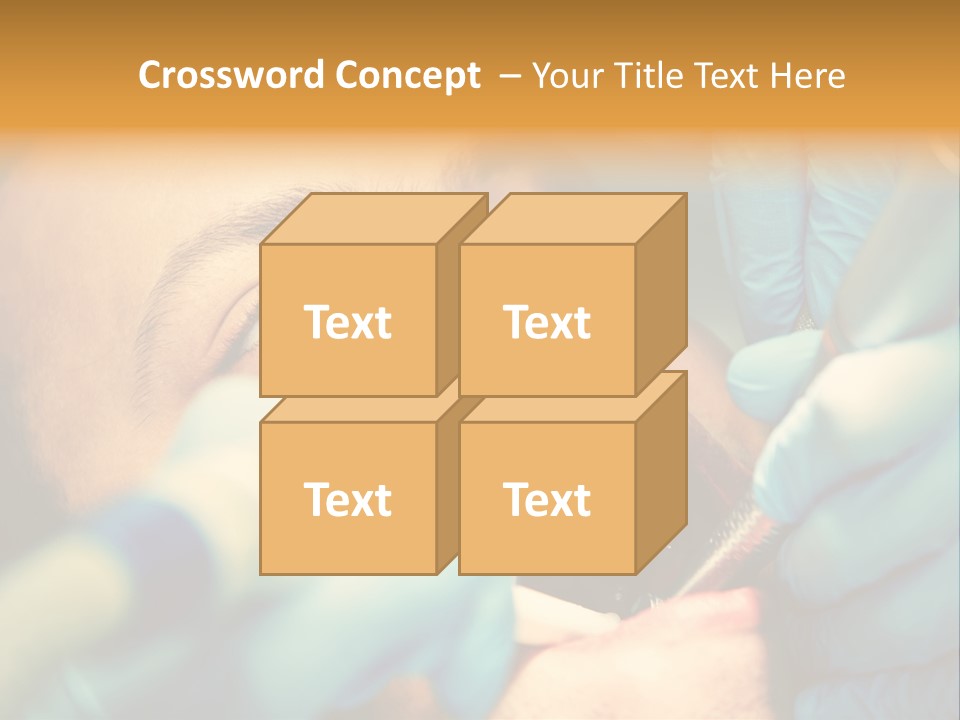 Crossword Concept – Your Title Text Here

Text

Text

Text

Text